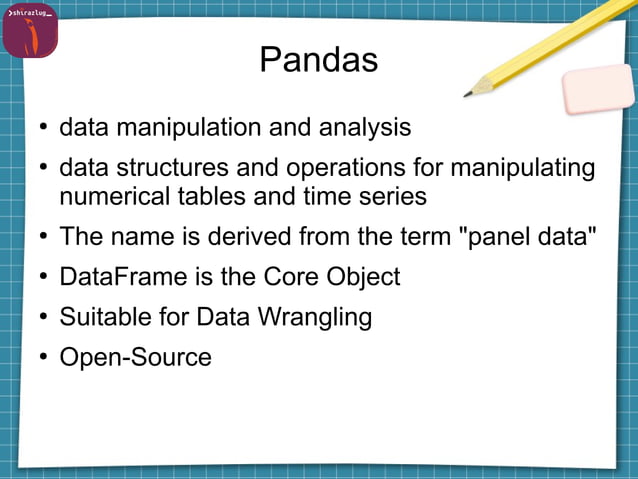 >shirazlug_

Pandas

• data manipulation and analysis
• data structures and operations for manipulating numerical tables and time series
• The name is derived from the term "panel data"
• DataFrame is the Core Object
• Suitable for Data Wrangling
• Open-Source